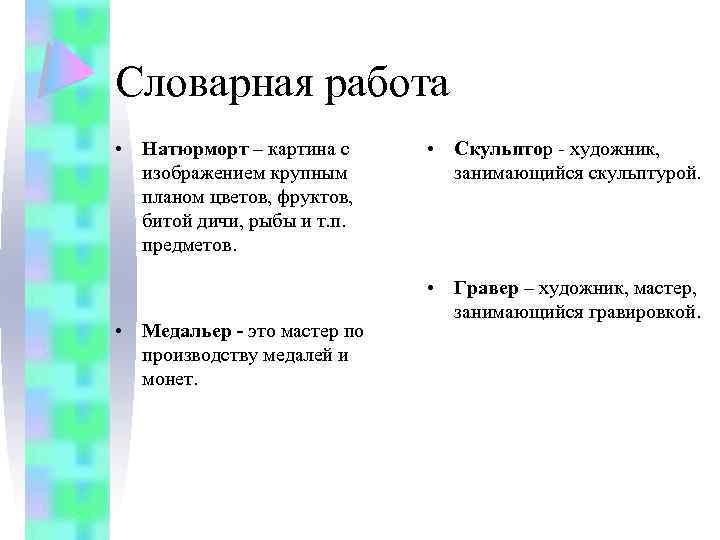 Словарная работа

• Натюрморт – картина с изображением крупным планом цветов, фруктов, битой дичи, рыбы и т.п. предметов.

• Медальер - это мастер по производству медалей и монет.

• Скульптор - художник, занимающийся скульптурой.

• Гравер – художник, мастер, занимающийся гравировкой.